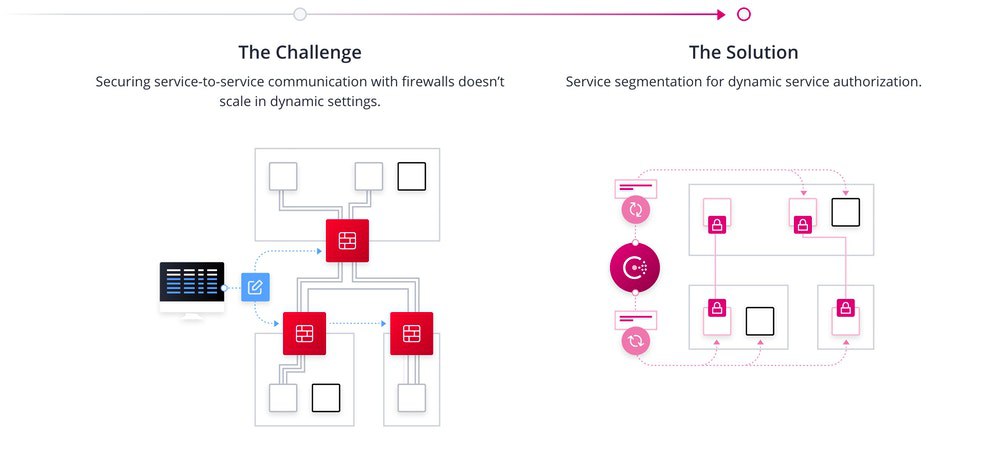 The Challenge

Securing service-to-service communication with firewalls doesn't scale in dynamic settings.

The Solution

Service segmentation for dynamic service authorization.